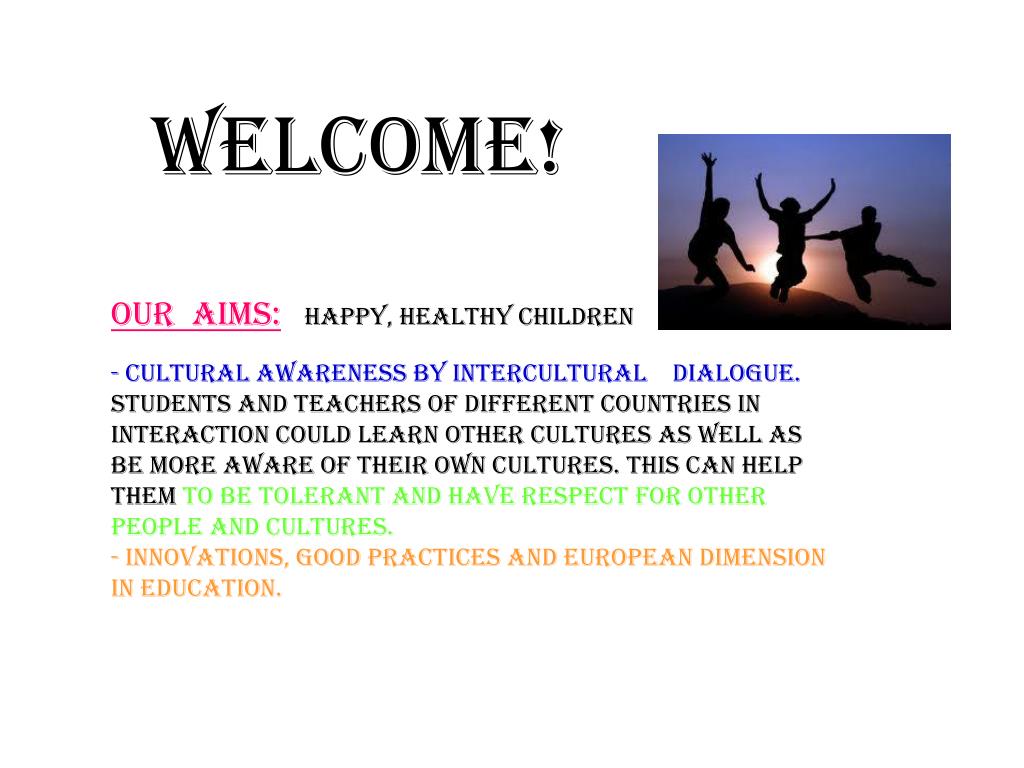 WELCOME!

OUR AIMS: HAPPY, HEALTHY CHILDREN

- CULTURAL AWARENESS BY INTERCULTURAL DIALOGUE. STUDENTS AND TEACHERS OF DIFFERENT COUNTRIES IN INTERACTION COULD LEARN OTHER CULTURES AS WELL AS BE MORE AWARE OF THEIR OWN CULTURES. THIS CAN HELP THEM TO BE TOLERANT AND HAVE RESPECT FOR OTHER PEOPLE AND CULTURES.
- INNOVATIONS, GOOD PRACTICES AND EUROPEAN DIMENSION IN EDUCATION.